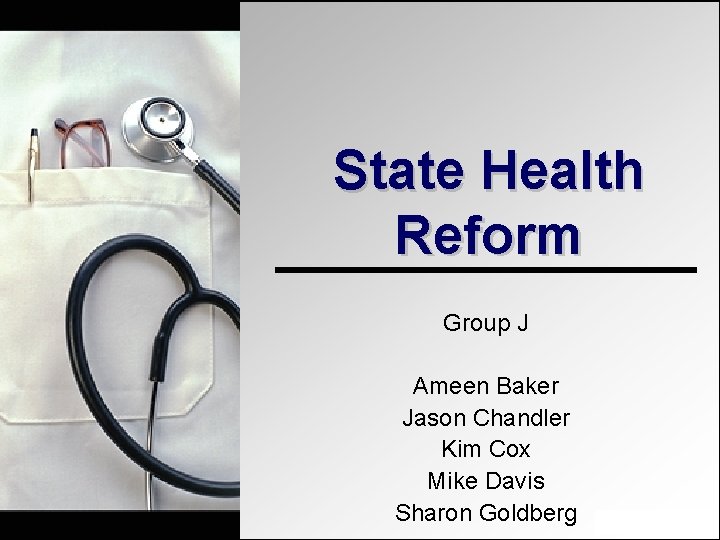 State Health Reform

Group J

Ameen Baker
Jason Chandler
Kim Cox
Mike Davis
Sharon Goldberg